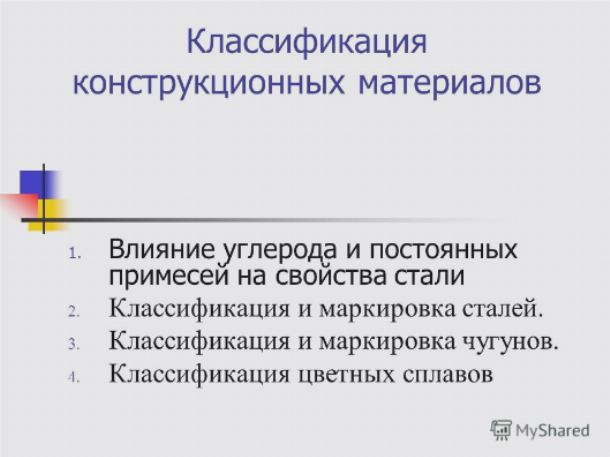 Классификация конструкционных материалов

1. Влияние углерода и постоянных примесей на свойства стали
2. Классификация и маркировка сталей.
3. Классификация и маркировка чугунов.
4. Классификация цветных сплавов

MyShared